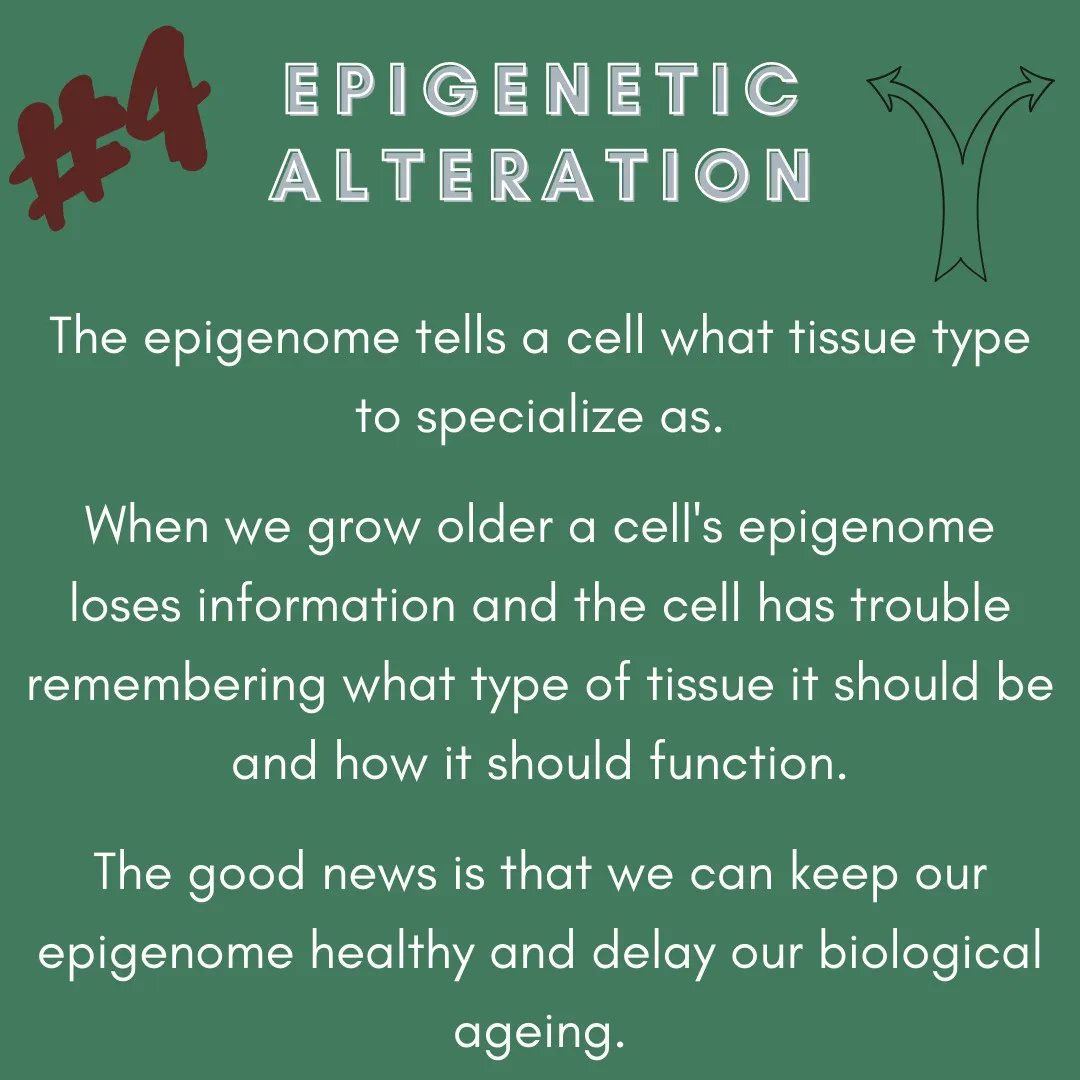 #4

EPIGENETIC ALTERATION

The epigenome tells a cell what tissue type to specialize as.

When we grow older a cell's epigenome loses information and the cell has trouble remembering what type of tissue it should be and how it should function.

The good news is that we can keep our epigenome healthy and delay our biological ageing.